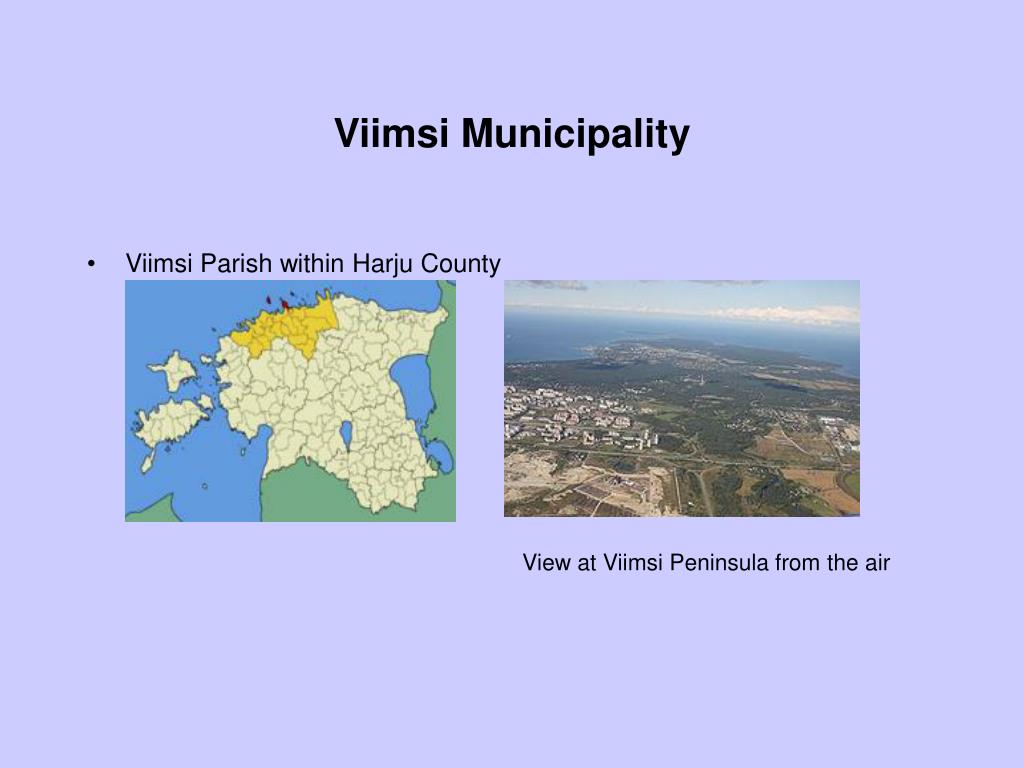 Viimsi Municipality

• Viimsi Parish within Harju County

View at Viimsi Peninsula from the air